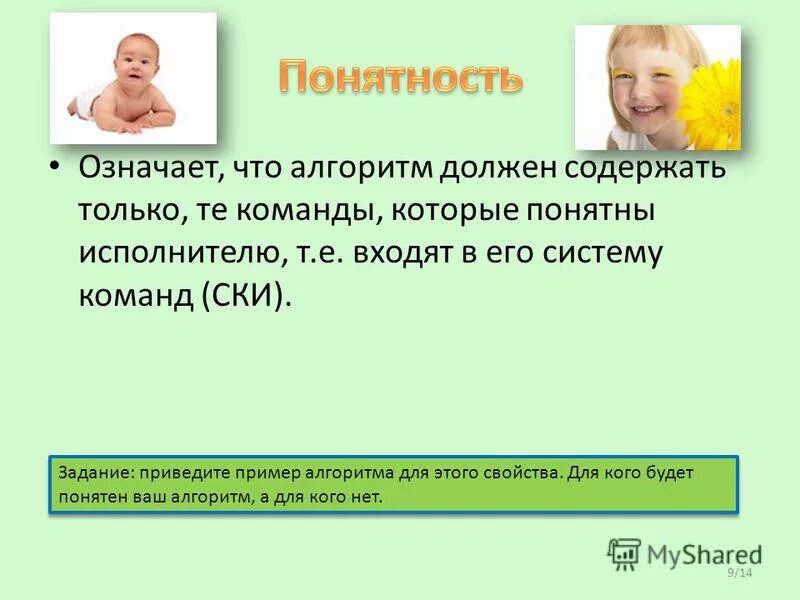 Понятность

• Означает, что алгоритм должен содержать только, те команды, которые понятны исполнителю, т.е. входят в его систему команд (СКИ).

Задание: приведите пример алгоритма для этого свойства. Для кого будет понятен ваш алгоритм, а для кого нет.

MyShared

9/14